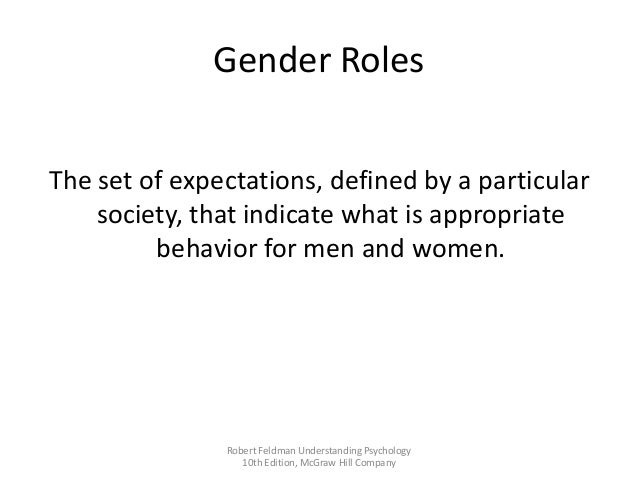 Gender Roles

The set of expectations, defined by a particular society, that indicate what is appropriate behavior for men and women.

Robert Feldman Understanding Psychology
10th Edition, McGraw Hill Company